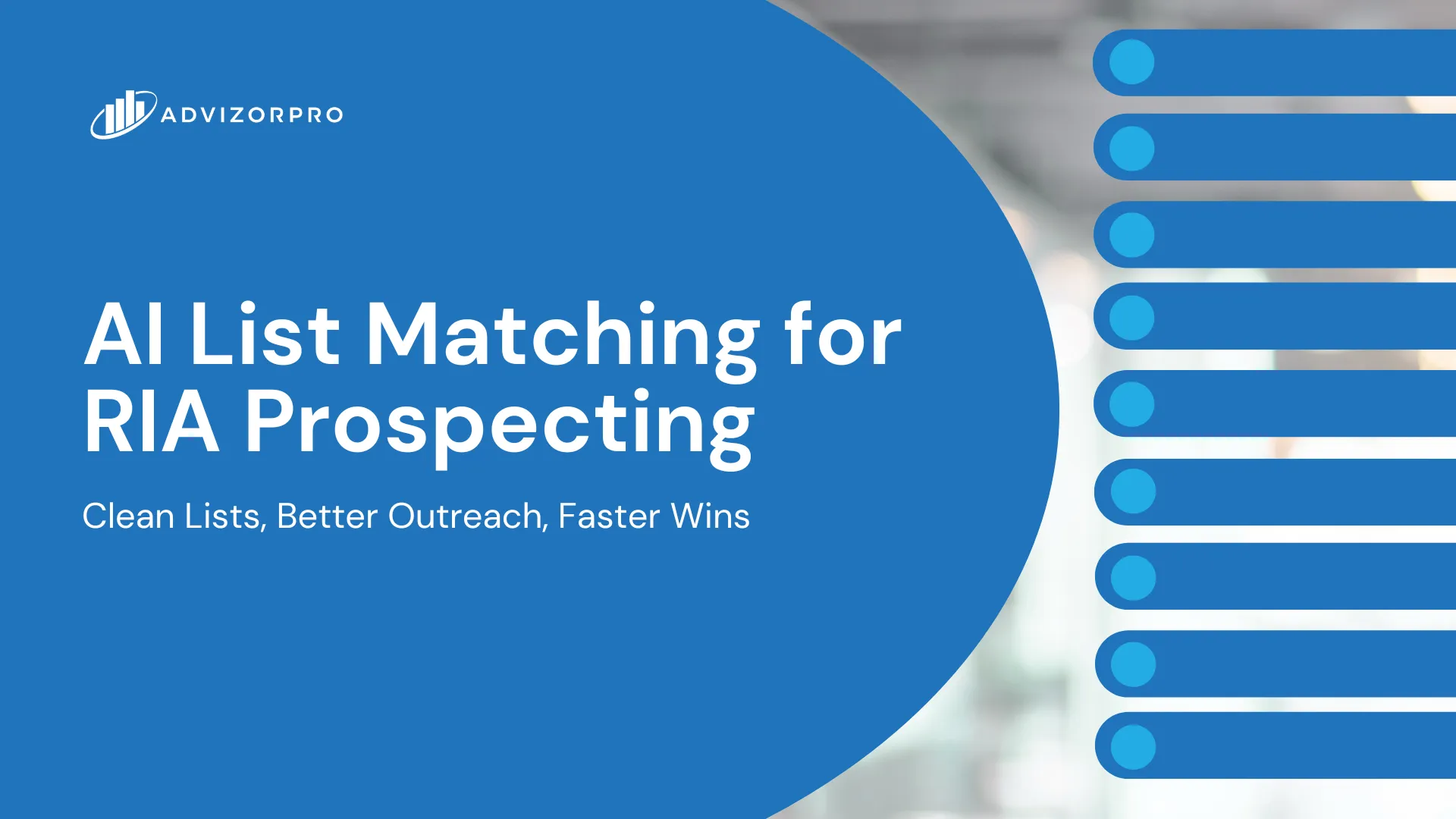 ADVIZORPRO

AI List Matching for RIA Prospecting

Clean Lists, Better Outreach, Faster Wins